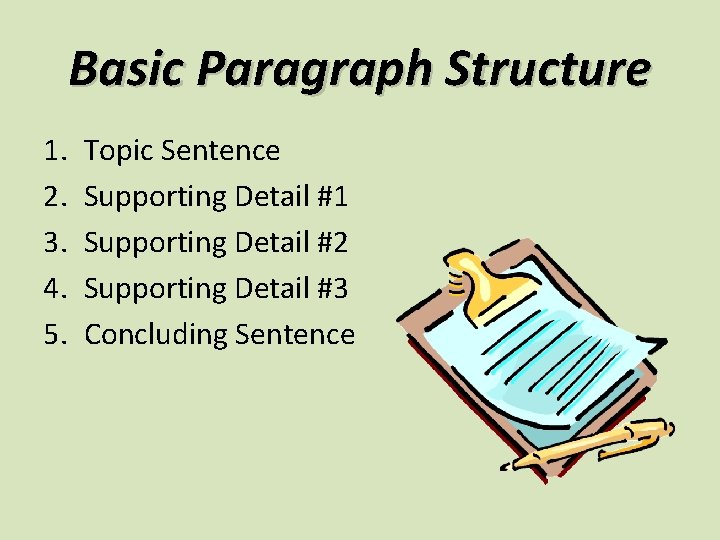 Basic Paragraph Structure

1. Topic Sentence
2. Supporting Detail #1
3. Supporting Detail #2
4. Supporting Detail #3
5. Concluding Sentence